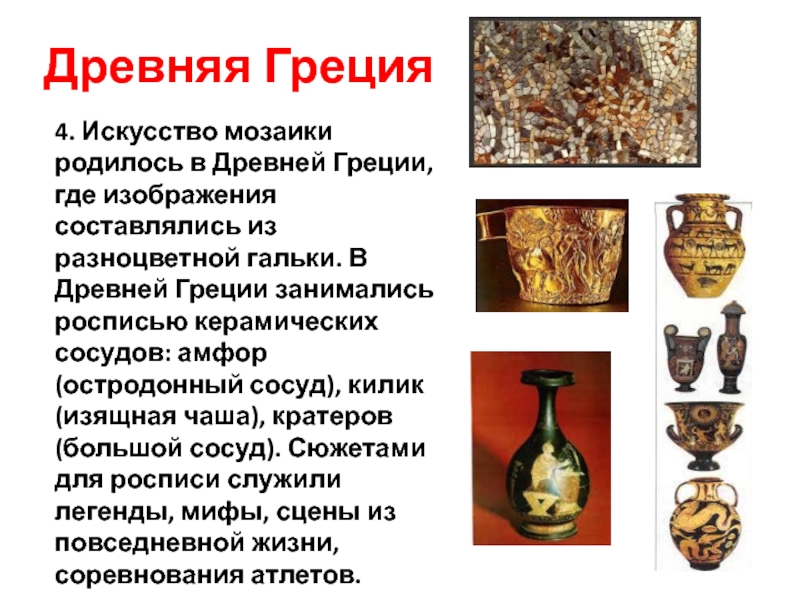 Древняя Греция

4. Искусство мозаики родилось в Древней Греции, где изображения составлялись из разноцветной гальки. В Древней Греции занимались росписью керамических сосудов: амфор (остродонный сосуд), килик (изящная чаша), кратеров (большой сосуд). Сюжетами для росписи служили легенды, мифы, сцены из повседневной жизни, соревнования атлетов.